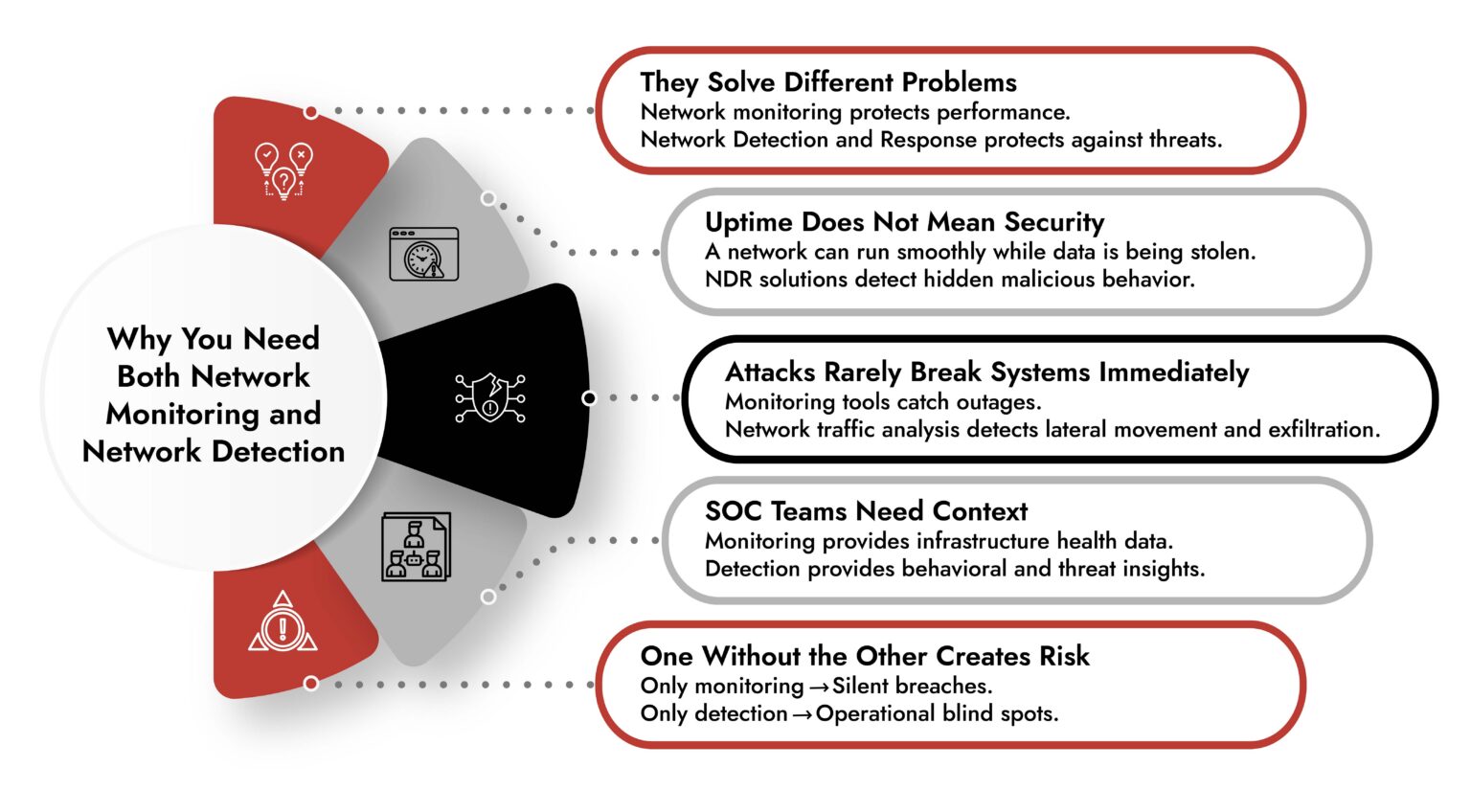 Why You Need Both Network Monitoring and Network Detection

They Solve Different Problems
Network monitoring protects performance.
Network Detection and Response protects against threats.

Uptime Does Not Mean Security
A network can run smoothly while data is being stolen.
NDR solutions detect hidden malicious behavior.

Attacks Rarely Break Systems Immediately
Monitoring tools catch outages.
Network traffic analysis detects lateral movement and exfiltration.

SOC Teams Need Context
Monitoring provides infrastructure health data.
Detection provides behavioral and threat insights.

One Without the Other Creates Risk
Only monitoring → Silent breaches.
Only detection → Operational blind spots.